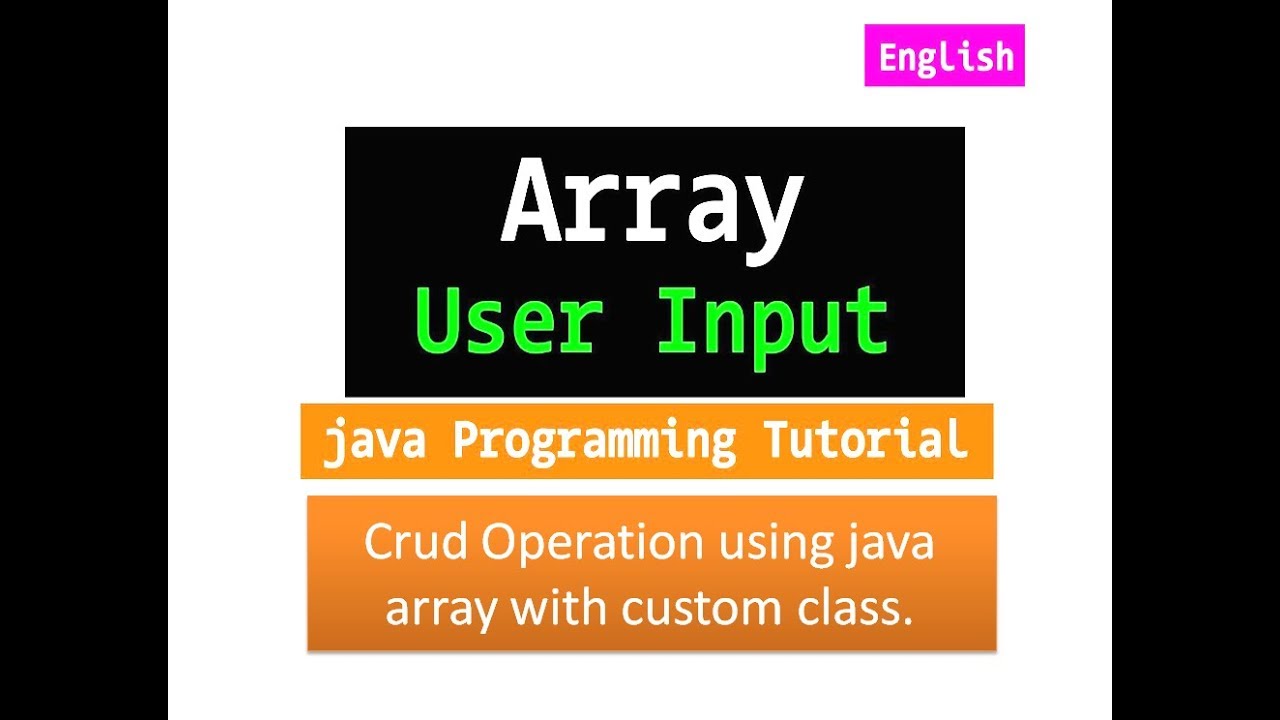 English

Array
User Input

java Programming Tutorial

Crud Operation using java array with custom class.